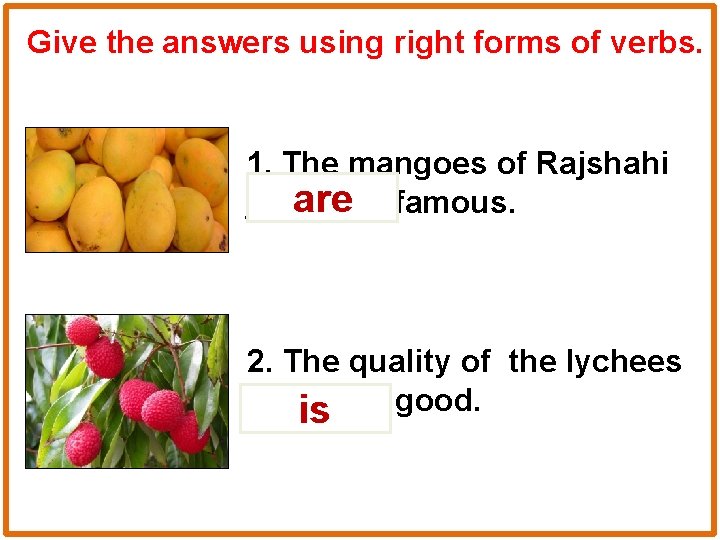 Give the answers using right forms of verbs.

1. The mangoes of Rajshahi are famous.

2. The quality of the lychees is good.